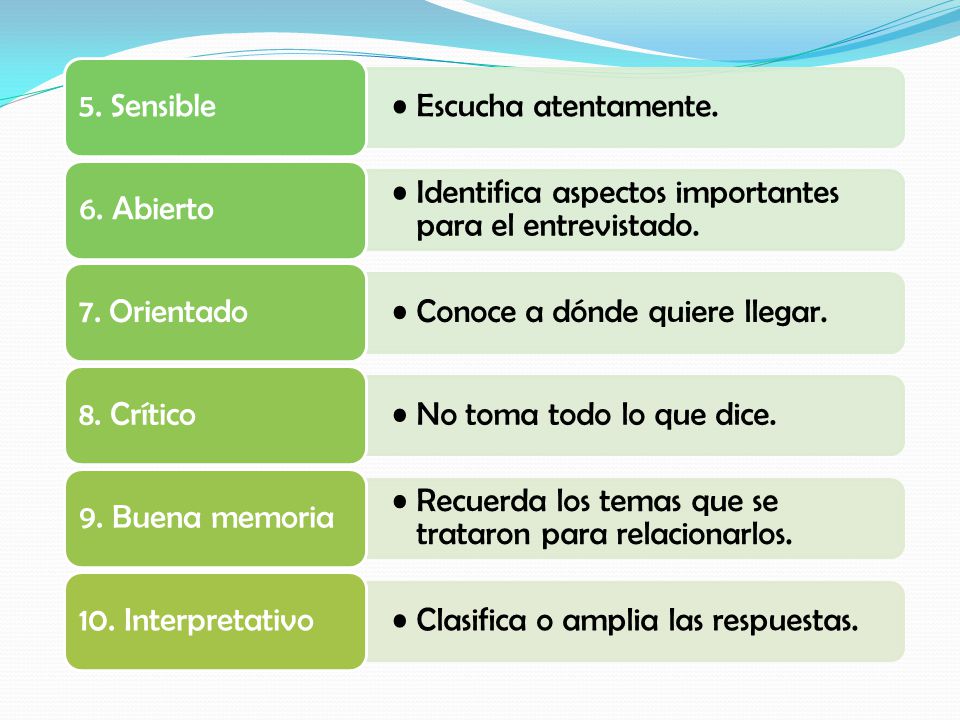 5. Sensible

• Escucha atentamente.

6. Abierto

• Identifica aspectos importantes para el entrevistado.

7. Orientado

• Conoce a dónde quiere llegar.

8. Crítico

• No toma todo lo que dice.

9. Buena memoria

• Recuerda los temas que se trataron para relacionarlos.

10. Interpretativo

• Clasifica o amplia las respuestas.